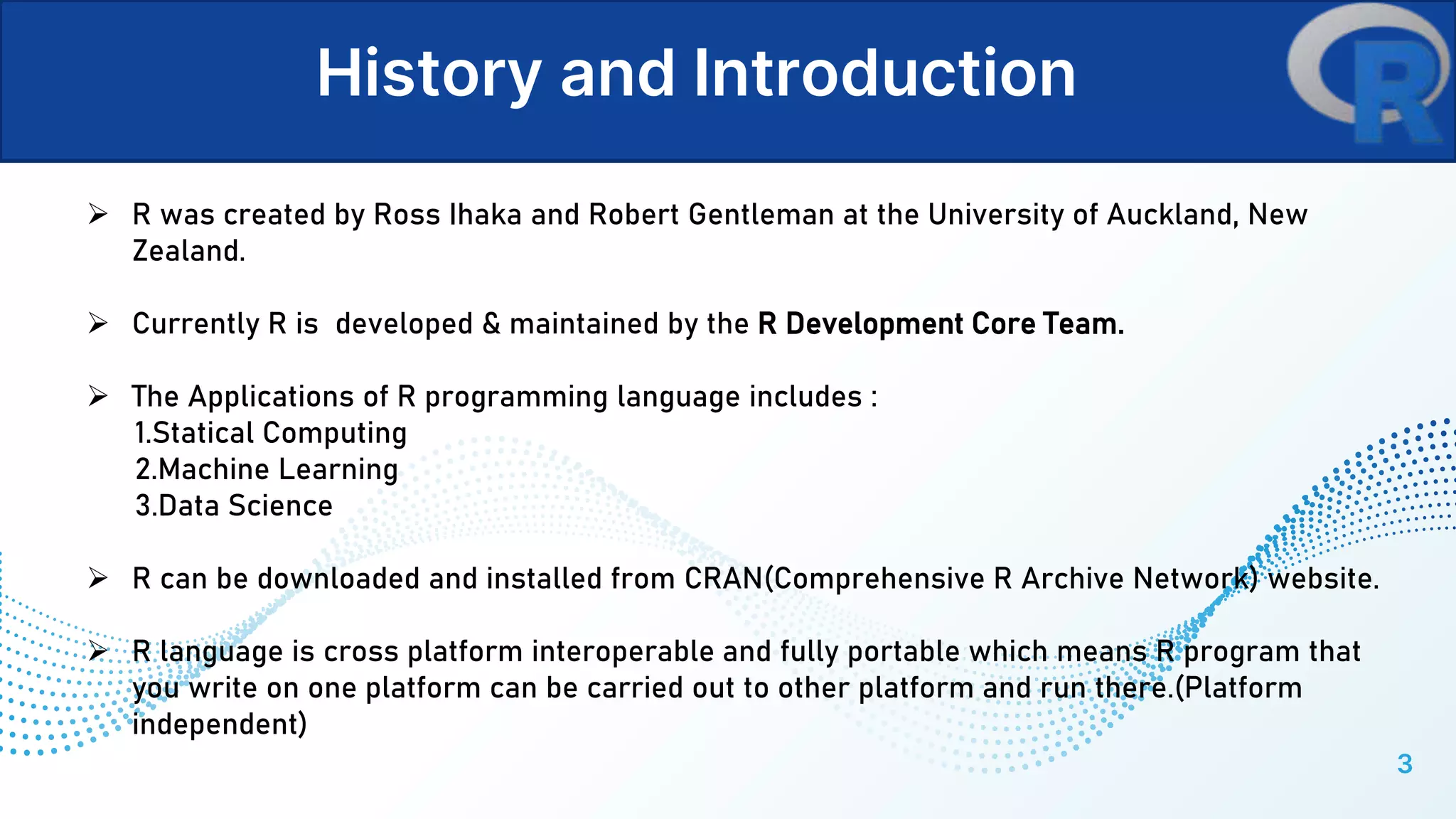 History and Introduction

R

➢ R was created by Ross Ihaka and Robert Gentleman at the University of Auckland, New Zealand.

➢ Currently R is developed & maintained by the R Development Core Team.

➢ The Applications of R programming language includes :
1.Statical Computing
2.Machine Learning
3.Data Science

➢ R can be downloaded and installed from CRAN(Comprehensive R Archive Network) website.

➢ R language is cross platform interoperable and fully portable which means R program that you write on one platform can be carried out to other platform and run there.(Platform independent)

3